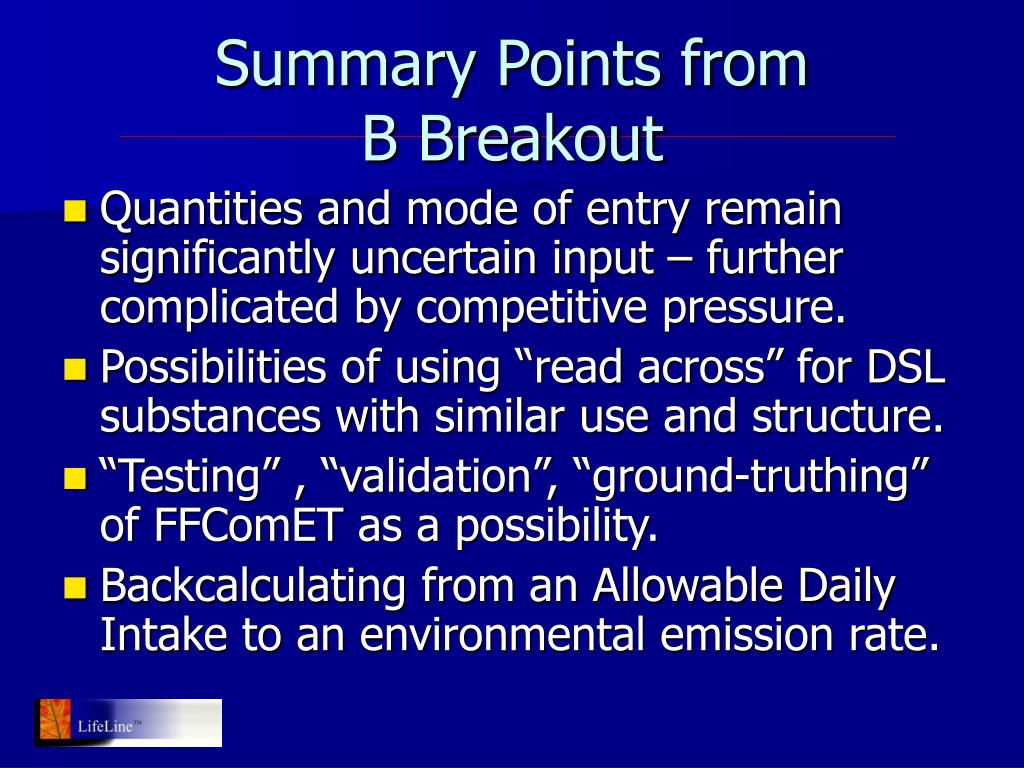 Summary Points from B Breakout

Quantities and mode of entry remain significantly uncertain input – further complicated by competitive pressure.

Possibilities of using “read across” for DSL substances with similar use and structure.

“Testing” , “validation”, “ground-truthing” of FFComET as a possibility.

Backcalculating from an Allowable Daily Intake to an environmental emission rate.

LifeLine™